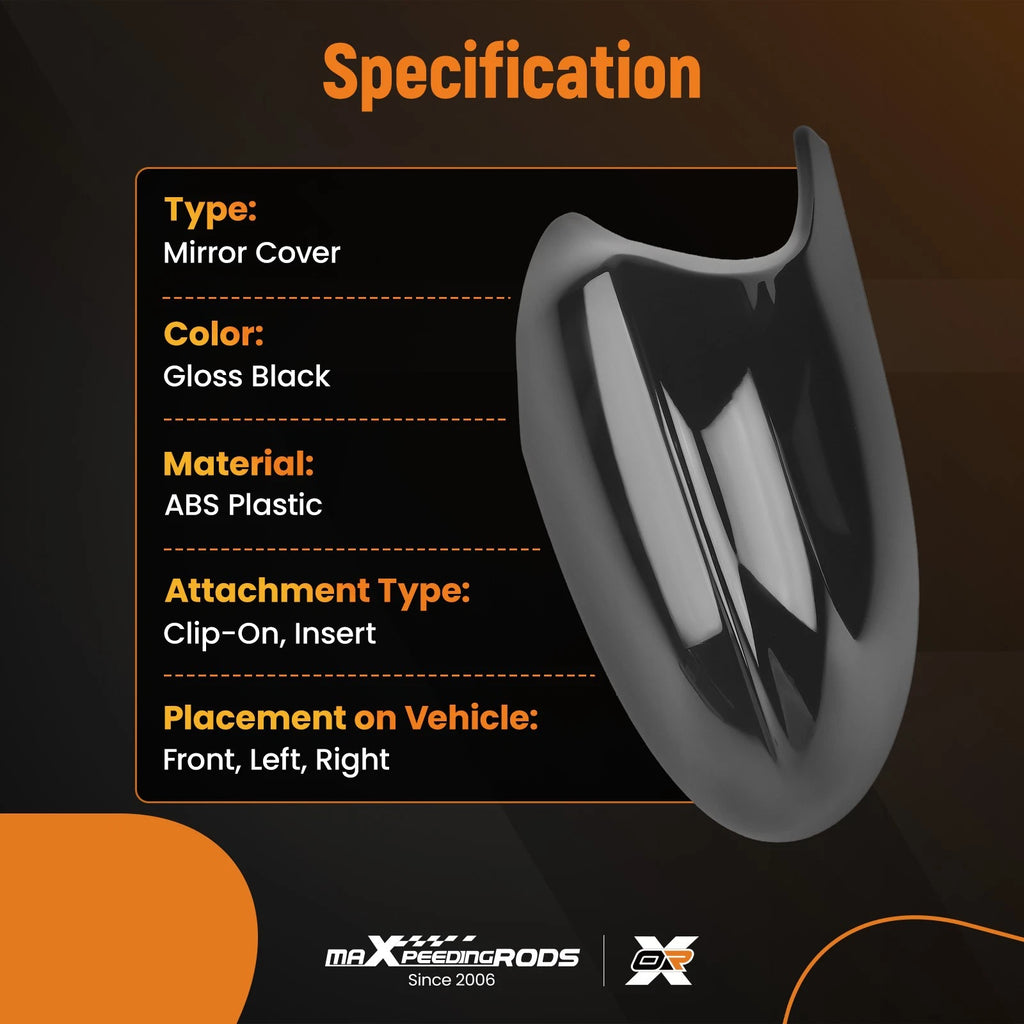 Specification

Type:
Mirror Cover

Color:
Gloss Black

Material:
ABS Plastic

Attachment Type:
Clip-On, Insert

Placement on Vehicle:
Front, Left, Right

maXpeedingRODS
Since 2006

OR